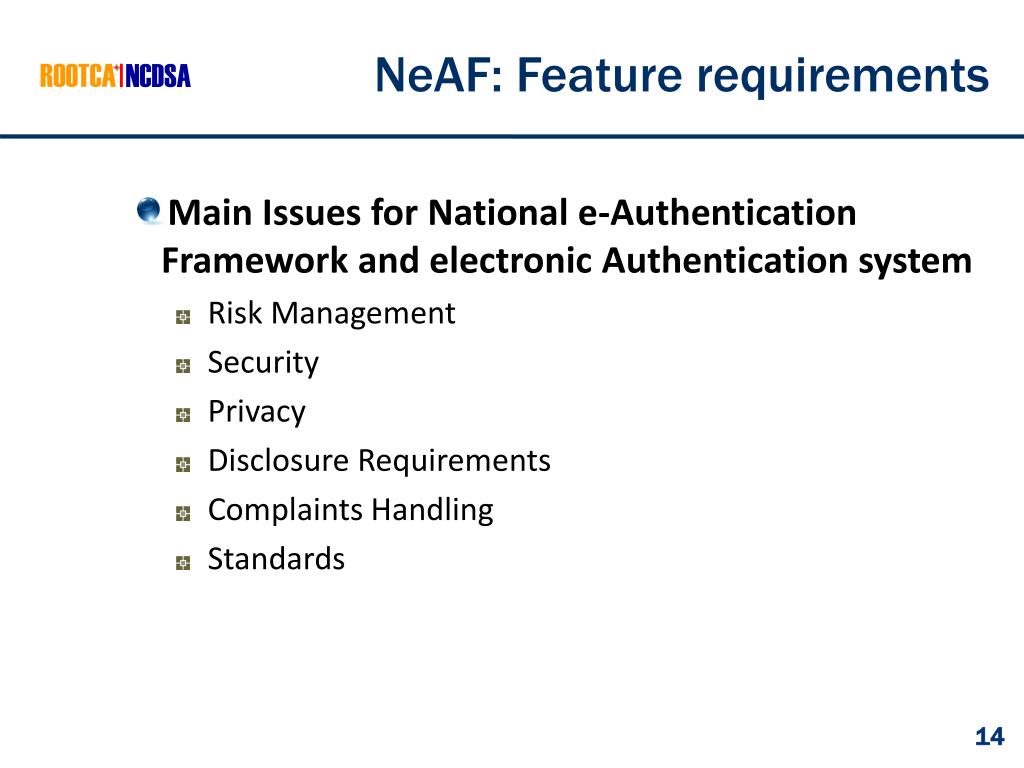 ROOTCA NCDSA

NeAF: Feature requirements

Main Issues for National e-Authentication Framework and electronic Authentication system

Risk Management

Security

Privacy

Disclosure Requirements

Complaints Handling

Standards

14